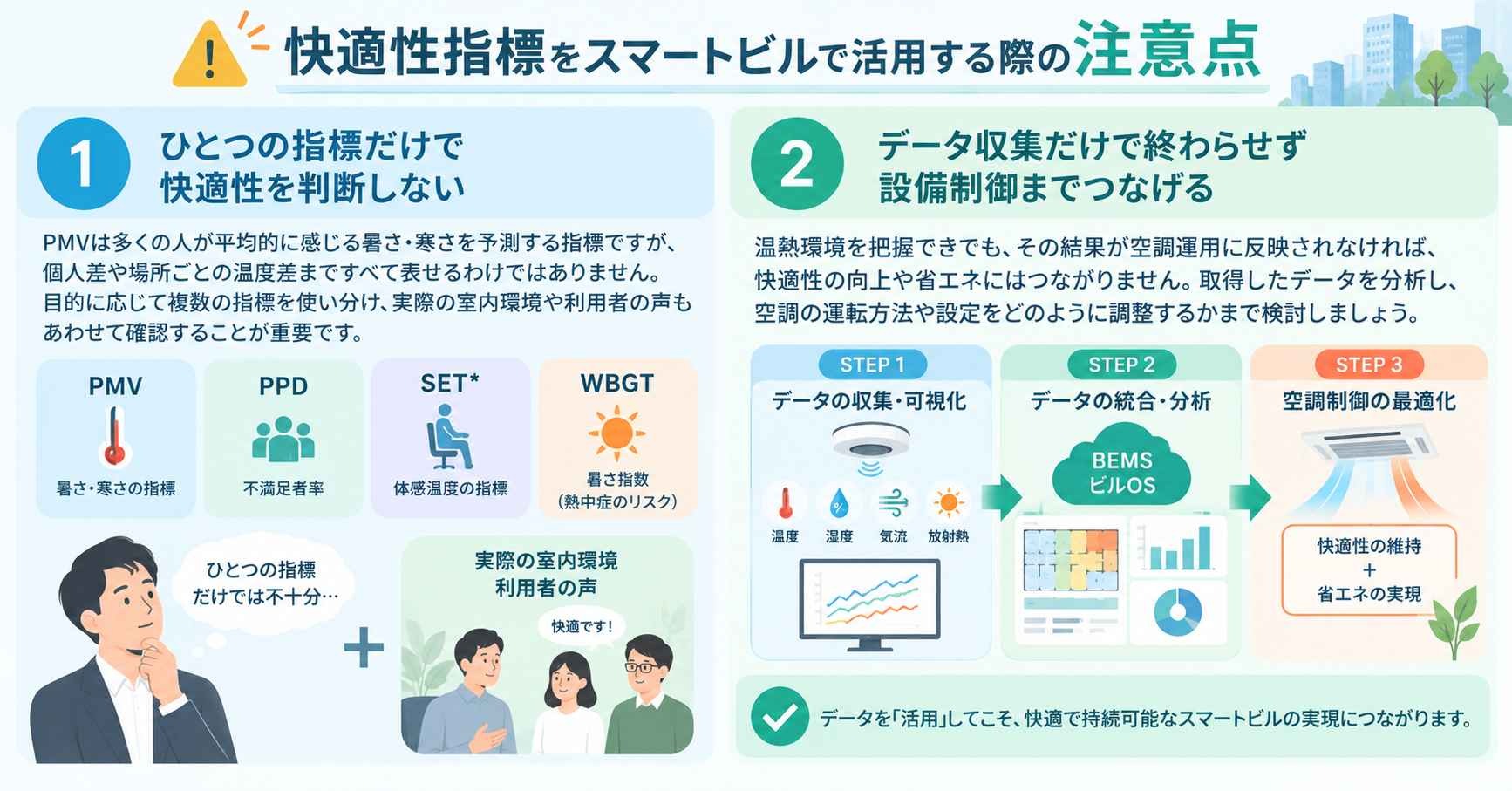 快適性指標をスマートビルで活用する際の注意点

1

ひとつの指標だけで快適性を判断しない

PMVは多くの人が平均的に感じる暑さ・寒さを予測する指標ですが、個人差や場所ごとの温度差まですべて表せるわけではありません。目的に応じて複数の指標を使い分け、実際の室内環境や利用者の声もあわせて確認することが重要です。

PMV
暑さ・寒さの指標

PPD
不満足者率

SET*
体感温度の指標

WBGT
暑さ指数
(熱中症のリスク)

ひとつの指標だけでは不十分…

+

実際の室内環境
利用者の声

快適です!

2

データ収集だけで終わらせず設備制御までつなげる

温熱環境を把握できても、その結果が空調運用に反映されなければ、快適性の向上や省エネにはつながりません。取得したデータを分析し、空調の運転方法や設定をどのように調整するかまで検討しましょう。

STEP 1
データの収集・可視化
温度
湿度
気流
放射熱

STEP 2
データの統合・分析
BEMS
ビルOS

STEP 3
空調制御の最適化
快適性の維持
+
省エネの実現

データを「活用」してこそ、快適で持続可能なスマートビルの実現につながります。